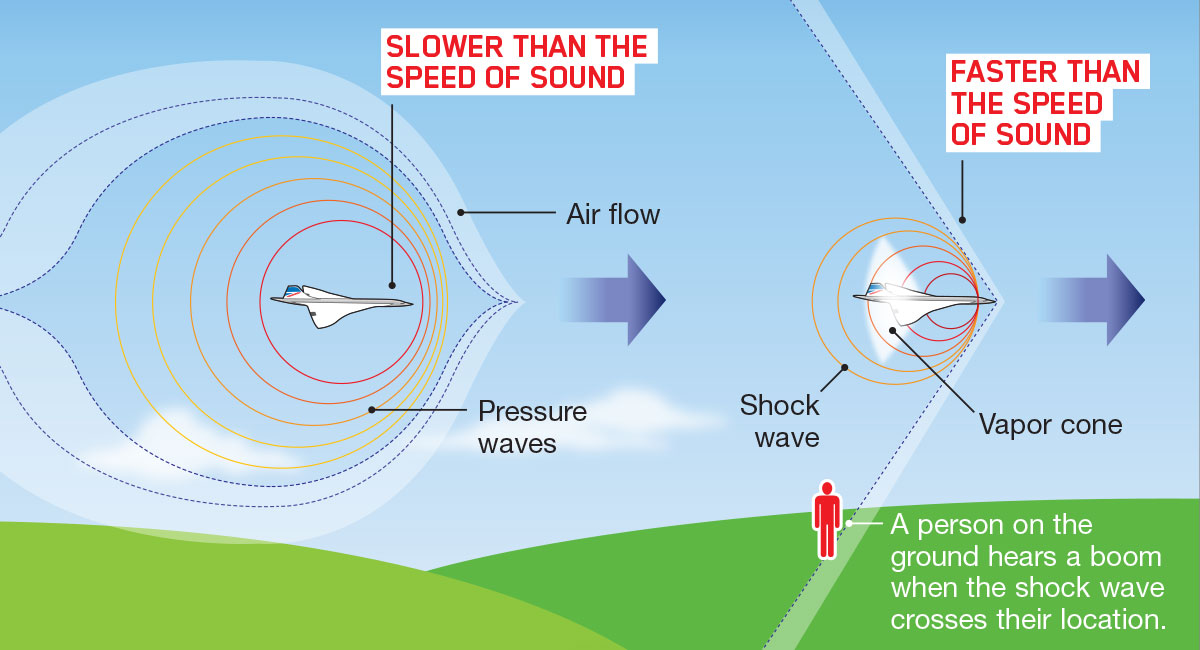 SLOWER THAN THE SPEED OF SOUND

Air flow

Pressure waves

FASTER THAN THE SPEED OF SOUND

Shock wave

Vapor cone

A person on the ground hears a boom when the shock wave crosses their location.